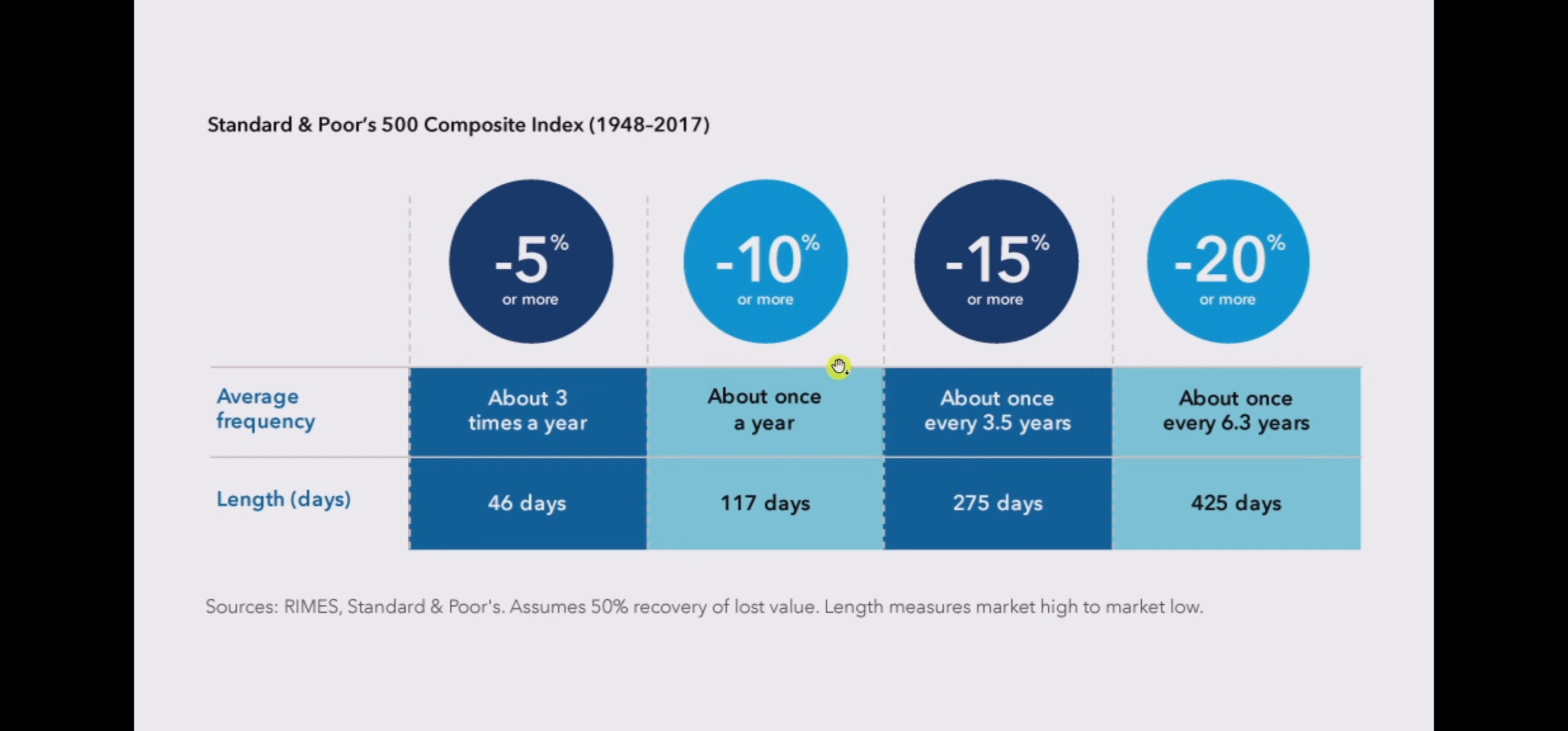 Standard & Poor's 500 Composite Index (1948-2017)

| | -5% or more | -10% or more | -15% or more | -20% or more |
|---|---|---|---|---|
| Average frequency | About 3 times a year | About once a year | About once every 3.5 years | About once every 6.3 years |
| Length (days) | 46 days | 117 days | 275 days | 425 days |

Sources: RIMES, Standard & Poor's. Assumes 50% recovery of lost value. Length measures market high to market low.